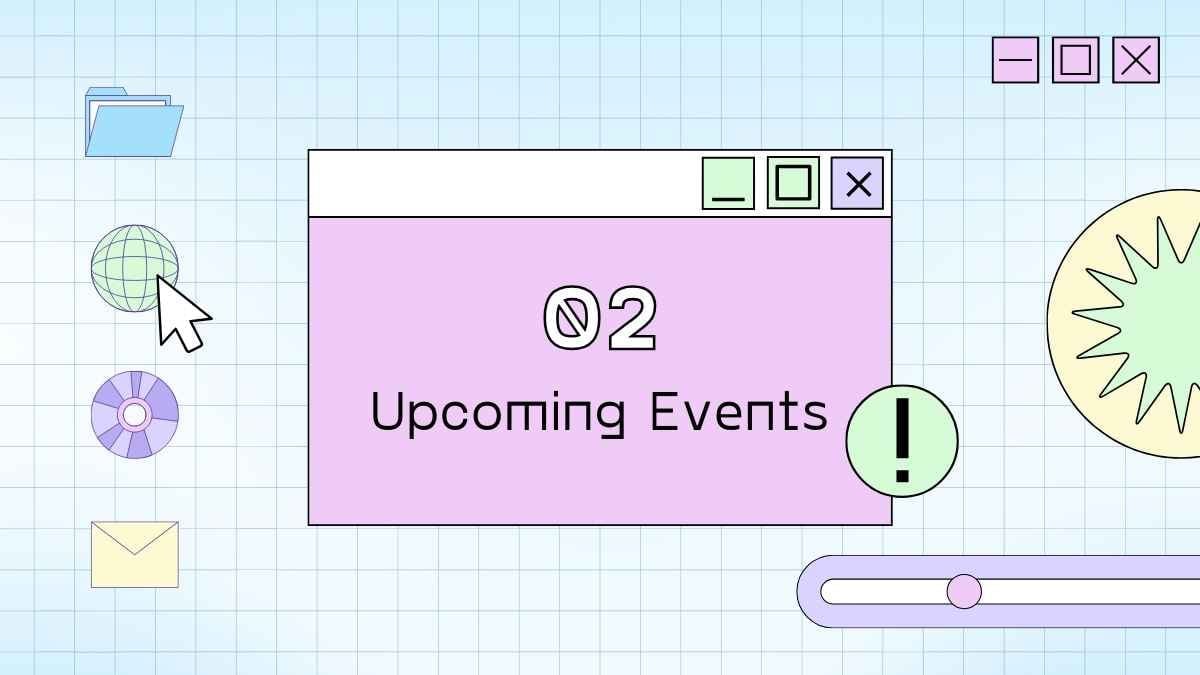 02

Upcoming Events

!